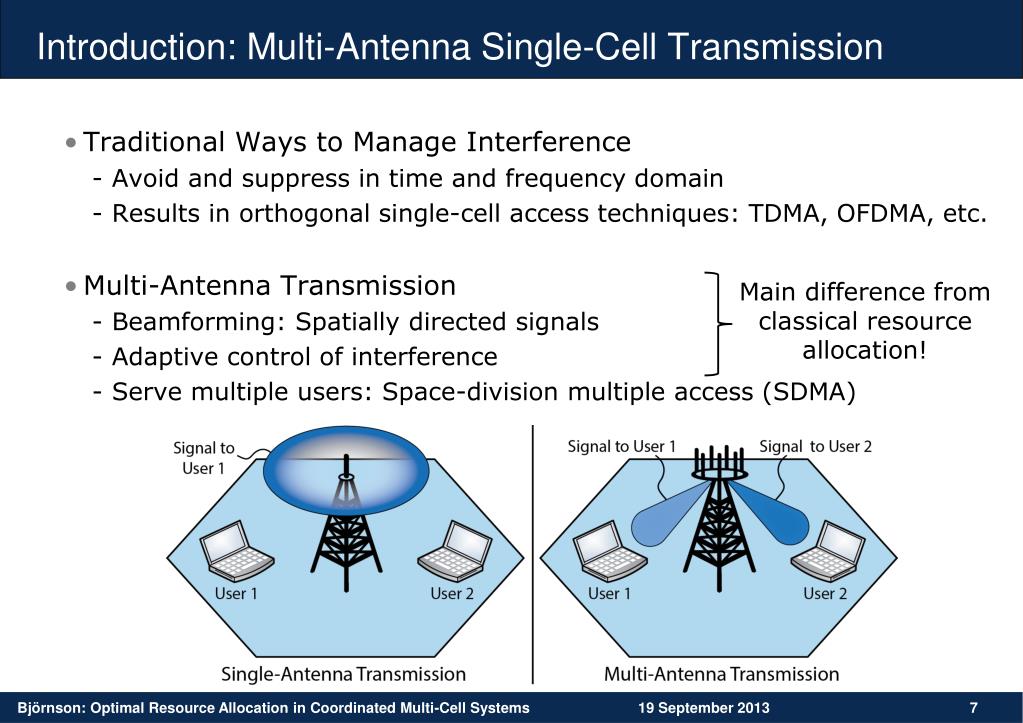 Introduction: Multi-Antenna Single-Cell Transmission

• Traditional Ways to Manage Interference
- Avoid and suppress in time and frequency domain
- Results in orthogonal single-cell access techniques: TDMA, OFDMA, etc.

• Multi-Antenna Transmission
- Beamforming: Spatially directed signals
- Adaptive control of interference
- Serve multiple users: Space-division multiple access (SDMA)

Main difference from classical resource allocation!

Signal to User 1

User 1

User 2

Single-Antenna Transmission

Signal to User 1

Signal to User 2

User 1

User 2

Multi-Antenna Transmission

Björnson: Optimal Resource Allocation in Coordinated Multi-Cell Systems 19 September 2013 7